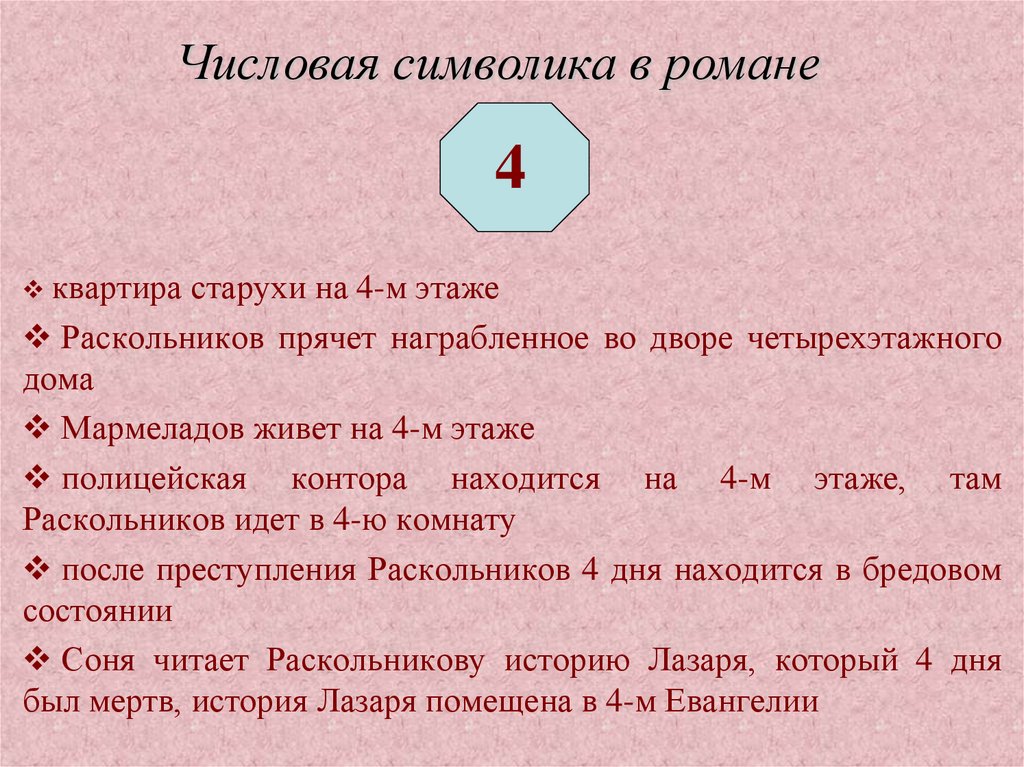 Числовая символика в романе

4

❖ квартира старухи на 4-м этаже

❖ Раскольников прячет награбленное во дворе четырехэтажного дома

❖ Мармеладов живет на 4-м этаже

❖ полицейская контора находится на 4-м этаже, там Раскольников идет в 4-ю комнату

❖ после преступления Раскольников 4 дня находится в бредовом состоянии

❖ Соня читает Раскольникову историю Лазаря, который 4 дня был мертв, история Лазаря помещена в 4-м Евангелии